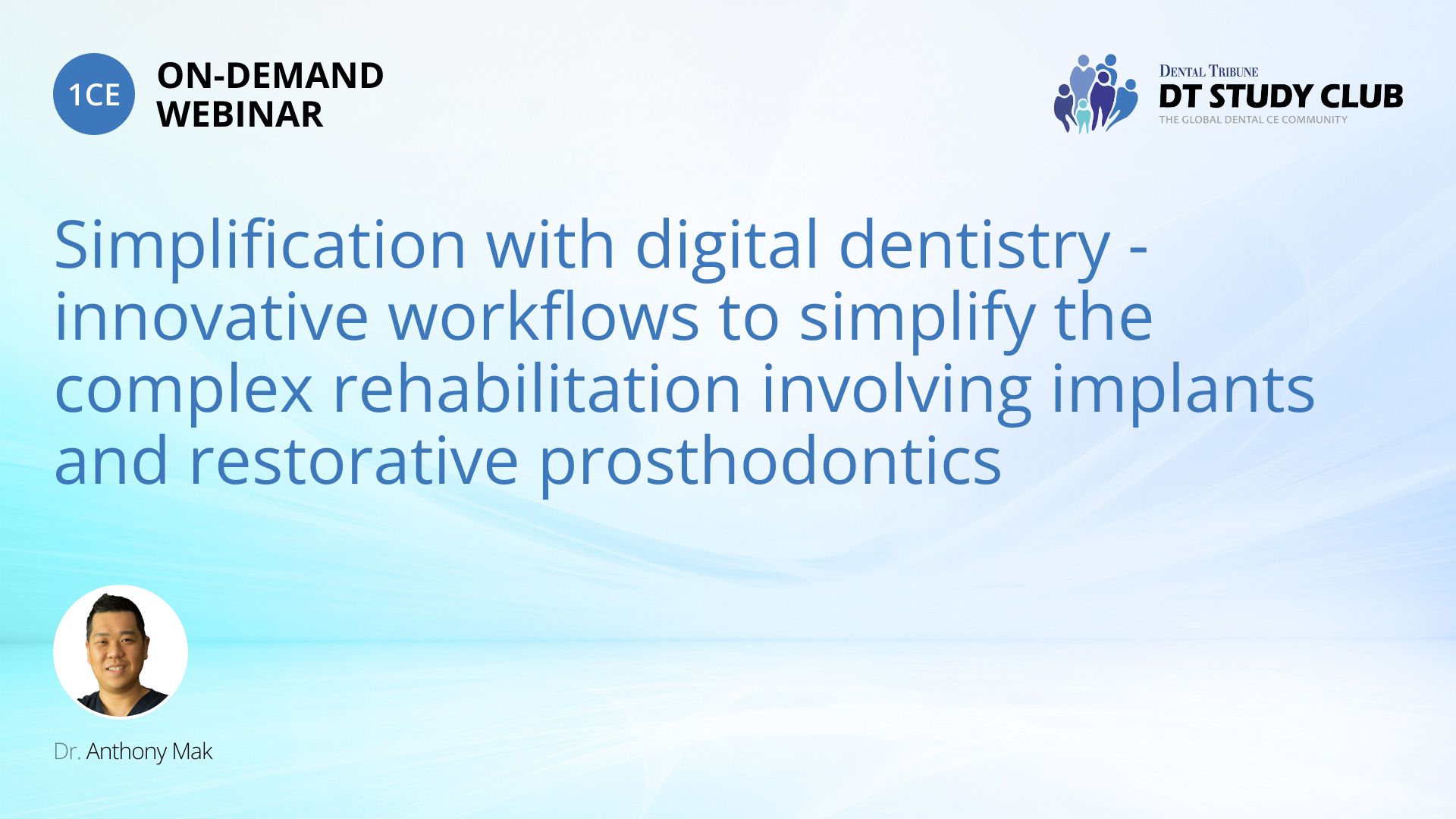 1CE ON-DEMAND WEBINAR

DENTAL TRIBUNE
DT STUDY CLUB
THE GLOBAL DENTAL CE COMMUNITY

Simplification with digital dentistry - innovative workflows to simplify the complex rehabilitation involving implants and restorative prosthodontics

Dr. Anthony Mak